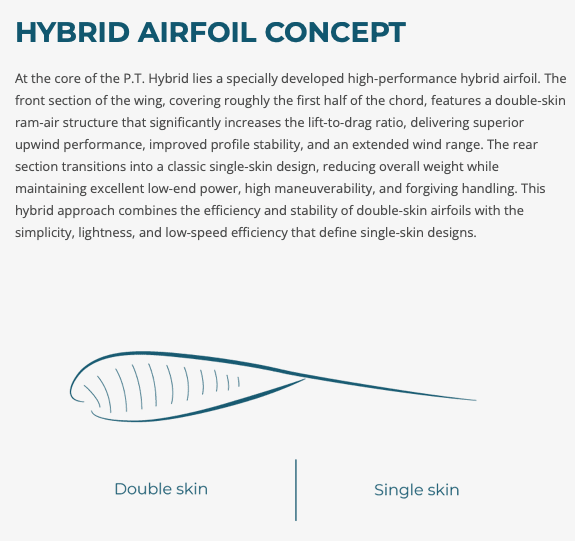 HYBRID AIRFOIL CONCEPT

At the core of the P.T. Hybrid lies a specially developed high-performance hybrid airfoil. The front section of the wing, covering roughly the first half of the chord, features a double-skin ram-air structure that significantly increases the lift-to-drag ratio, delivering superior upwind performance, improved profile stability, and an extended wind range. The rear section transitions into a classic single-skin design, reducing overall weight while maintaining excellent low-end power, high maneuverability, and forgiving handling. This hybrid approach combines the efficiency and stability of double-skin airfoils with the simplicity, lightness, and low-speed efficiency that define single-skin designs.

Double skin

Single skin